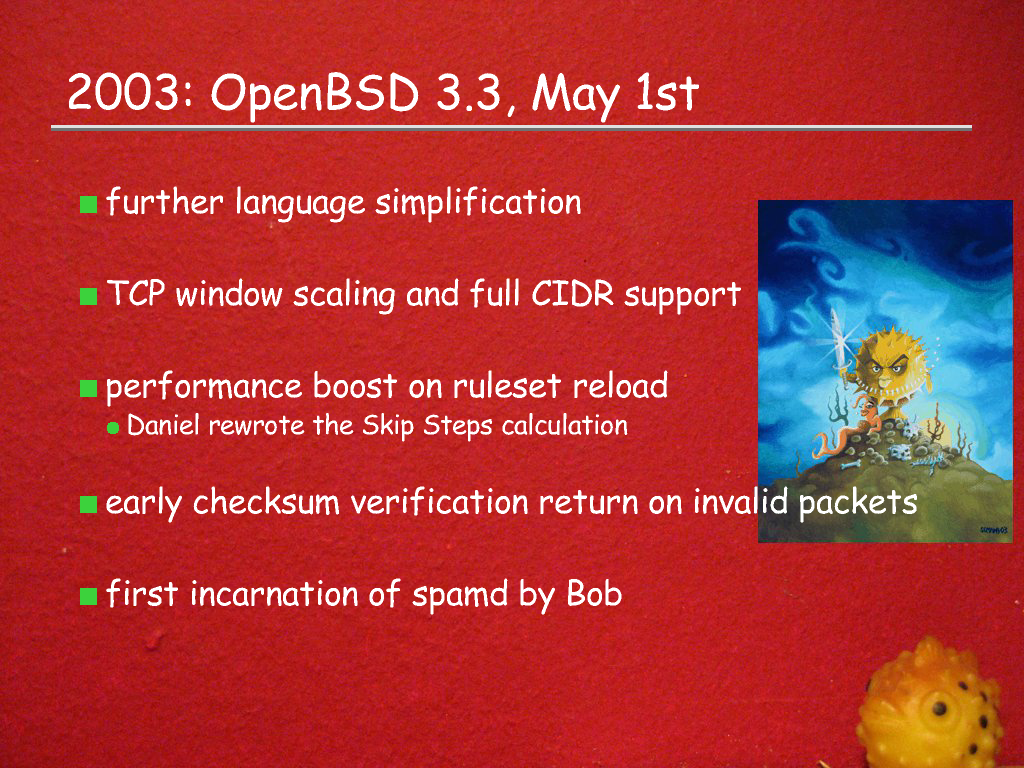 2003: OpenBSD 3.3, May 1st

further language simplification

TCP window scaling and full CIDR support

performance boost on ruleset reload

Daniel rewrote the Skip Steps calculation

early checksum verification return on invalid packets

first incarnation of spamd by Bob